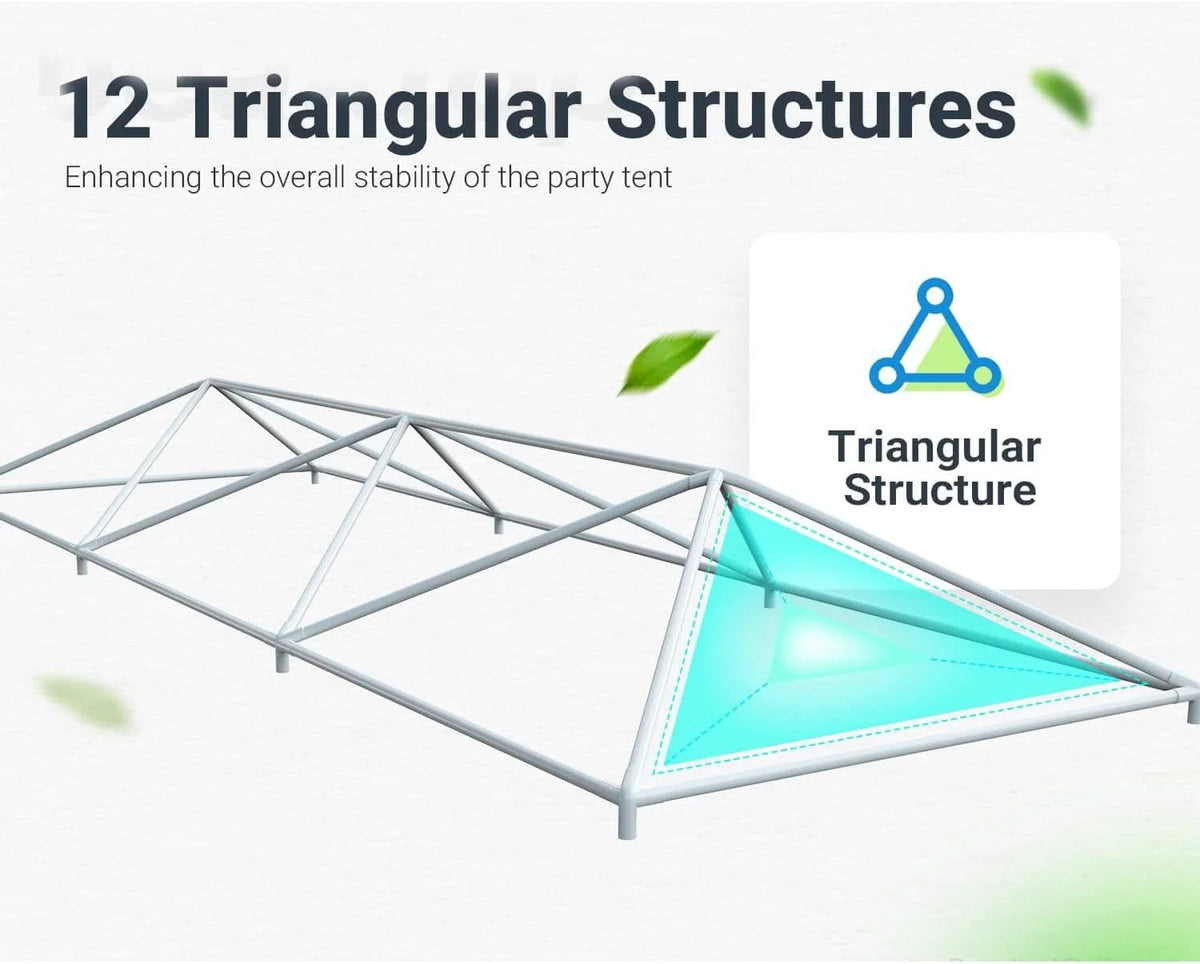 12 Triangular Structures

Enhancing the overall stability of the party tent

Triangular Structure